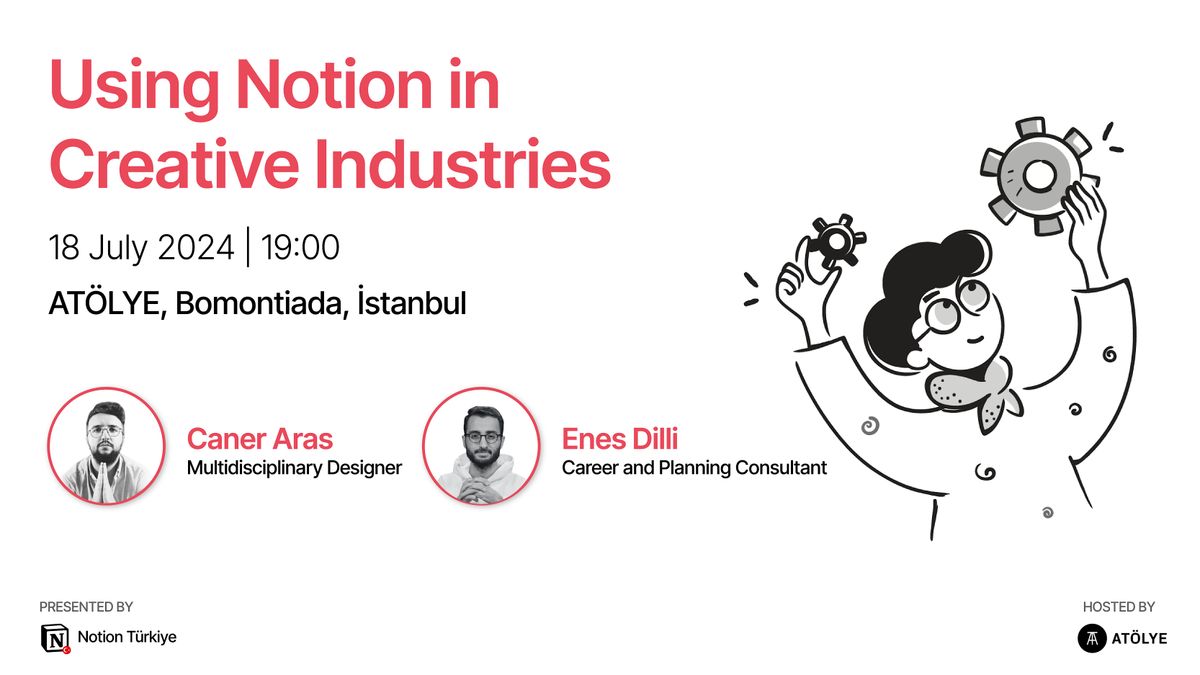 Using Notion in Creative Industries

18 July 2024 | 19:00

ATÖLYE, Bomontiada, İstanbul

Caner Aras
Multidisciplinary Designer

Enes Dilli
Career and Planning Consultant

PRESENTED BY
Notion Türkiye

HOSTED BY
ATÖLYE